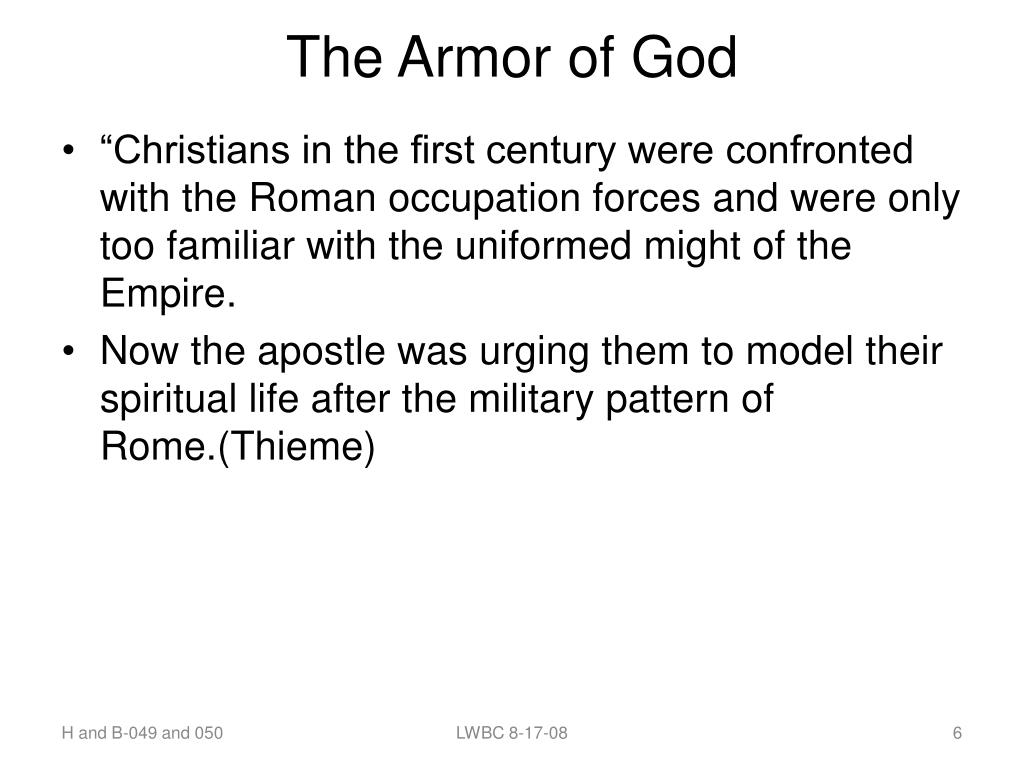 The Armor of God

• “Christians in the first century were confronted with the Roman occupation forces and were only too familiar with the uniformed might of the Empire.

• Now the apostle was urging them to model their spiritual life after the military pattern of Rome.(Thieme)

H and B-049 and 050

LWBC 8-17-08

6